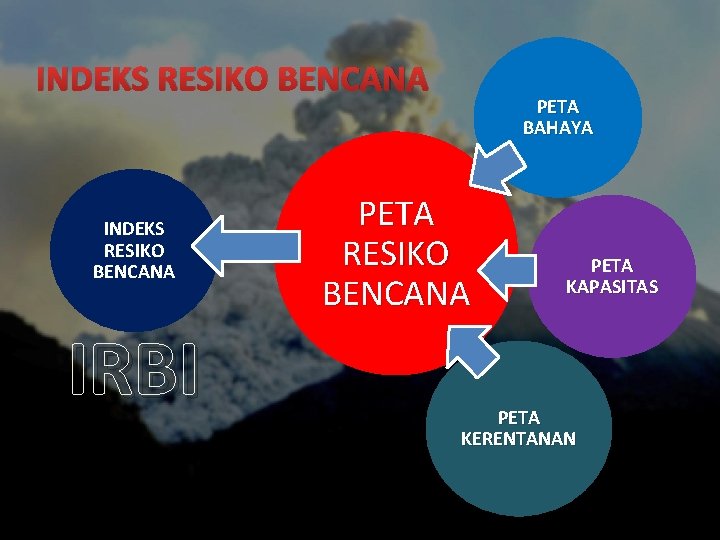 INDEKS RESIKO BENCANA

PETA BAHAYA

INDEKS RESIKO BENCANA

PETA RESIKO BENCANA

PETA KAPASITAS

IRBI

PETA KERENTANAN